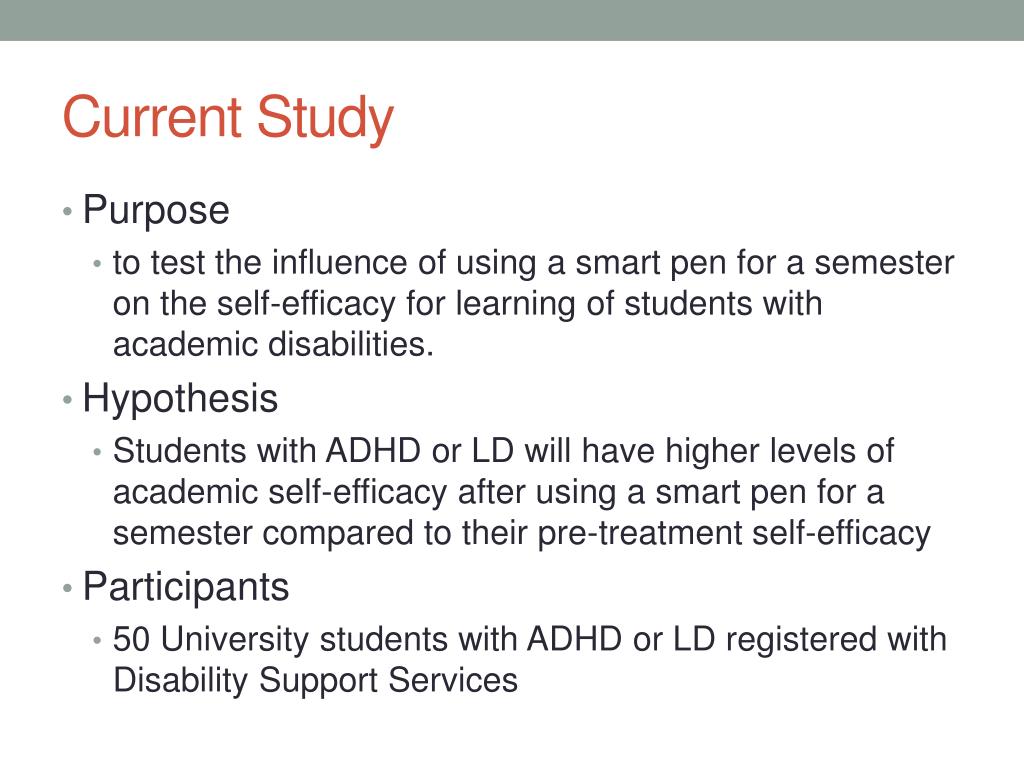 Current Study

• Purpose
  • to test the influence of using a smart pen for a semester on the self-efficacy for learning of students with academic disabilities.
• Hypothesis
  • Students with ADHD or LD will have higher levels of academic self-efficacy after using a smart pen for a semester compared to their pre-treatment self-efficacy
• Participants
  • 50 University students with ADHD or LD registered with Disability Support Services